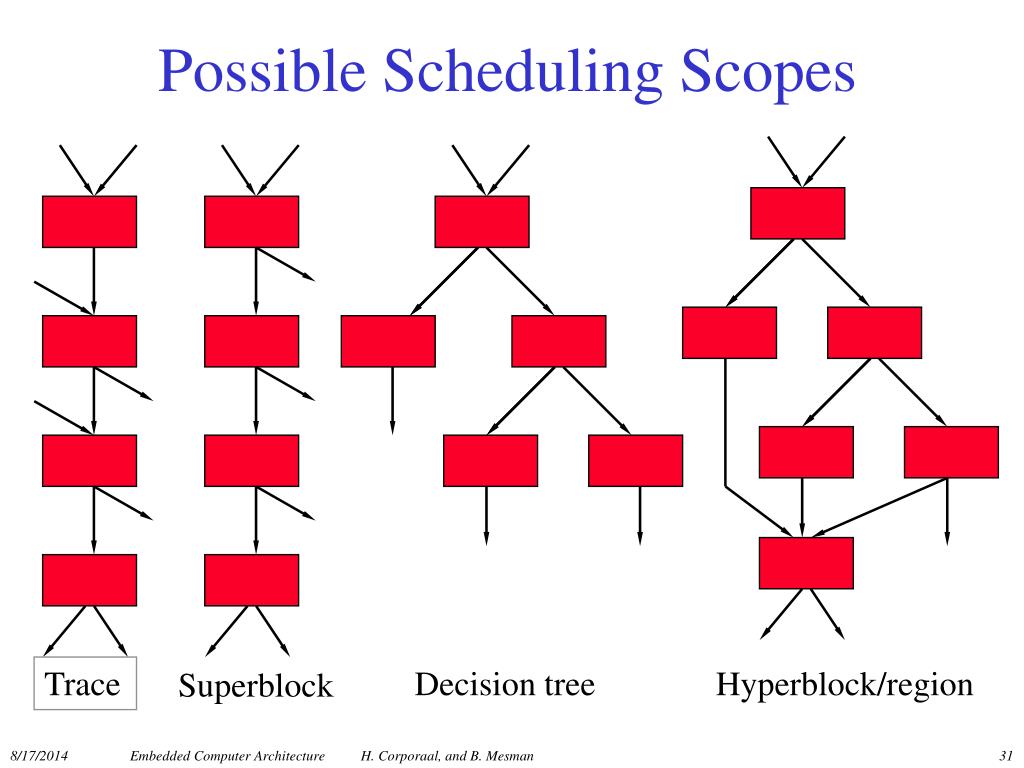 Possible Scheduling Scopes

Trace

Superblock

Decision tree

Hyperblock/region

8/17/2014 Embedded Computer Architecture H. Corporaal, and B. Mesman 31